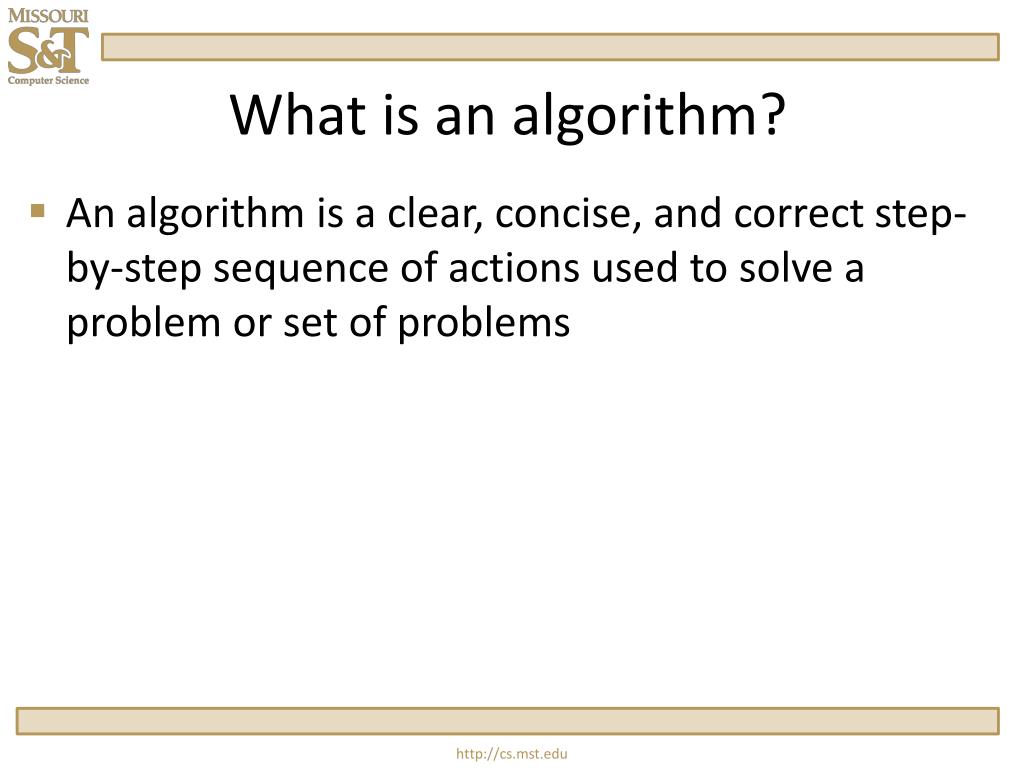 MISSOURI
S&T
Computer Science

What is an algorithm?

An algorithm is a clear, concise, and correct step-by-step sequence of actions used to solve a problem or set of problems

http://cs.mst.edu